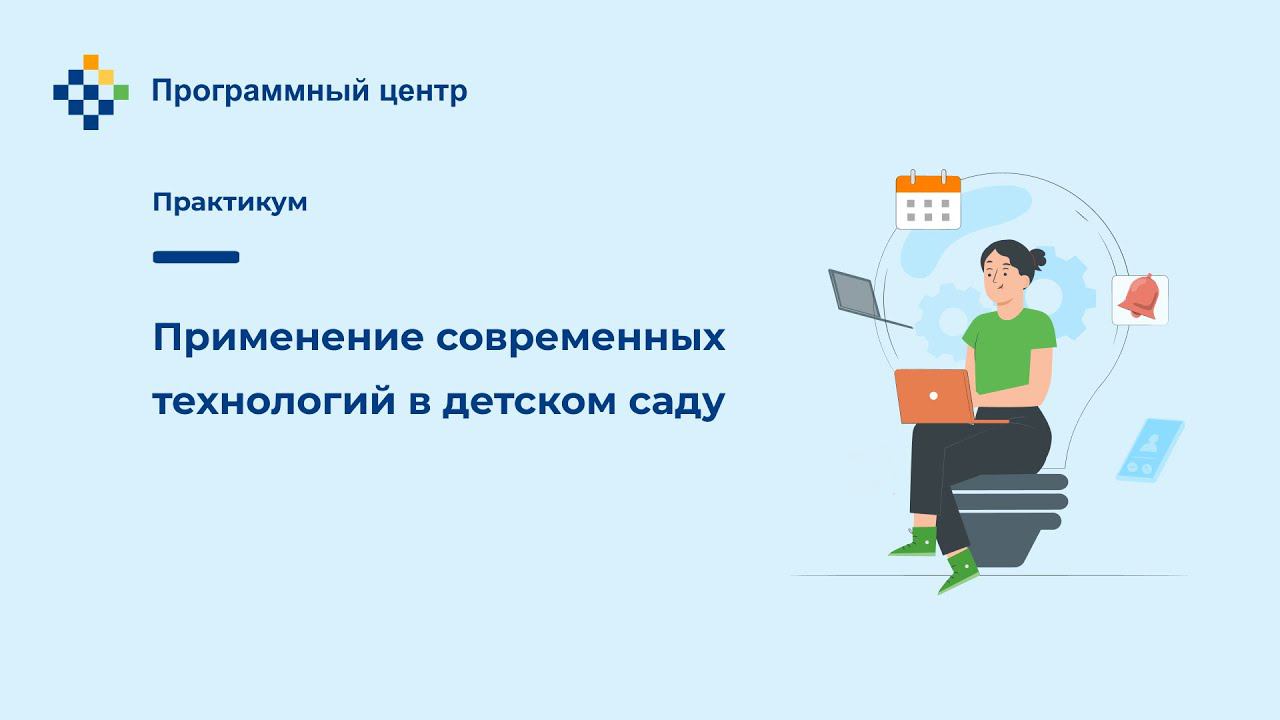 Программный центр

Практикум

Применение современных технологий в детском саду